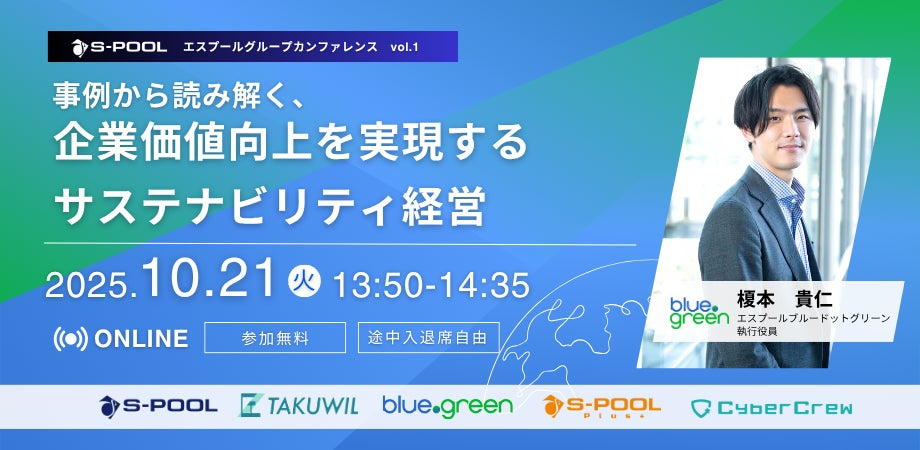 S-POOL エスプールグループカンファレンス vol.1

事例から読み解く、
企業価値向上を実現する
サステナビリティ経営

2025.10.21 火 13:50-14:35

ONLINE 参加無料 途中入退席自由

blue.green 榎本 貴仁
エスプールブルードットグリーン
執行役員

S-POOL TAKUWIL blue.green S-POOL Plus CyberCrew